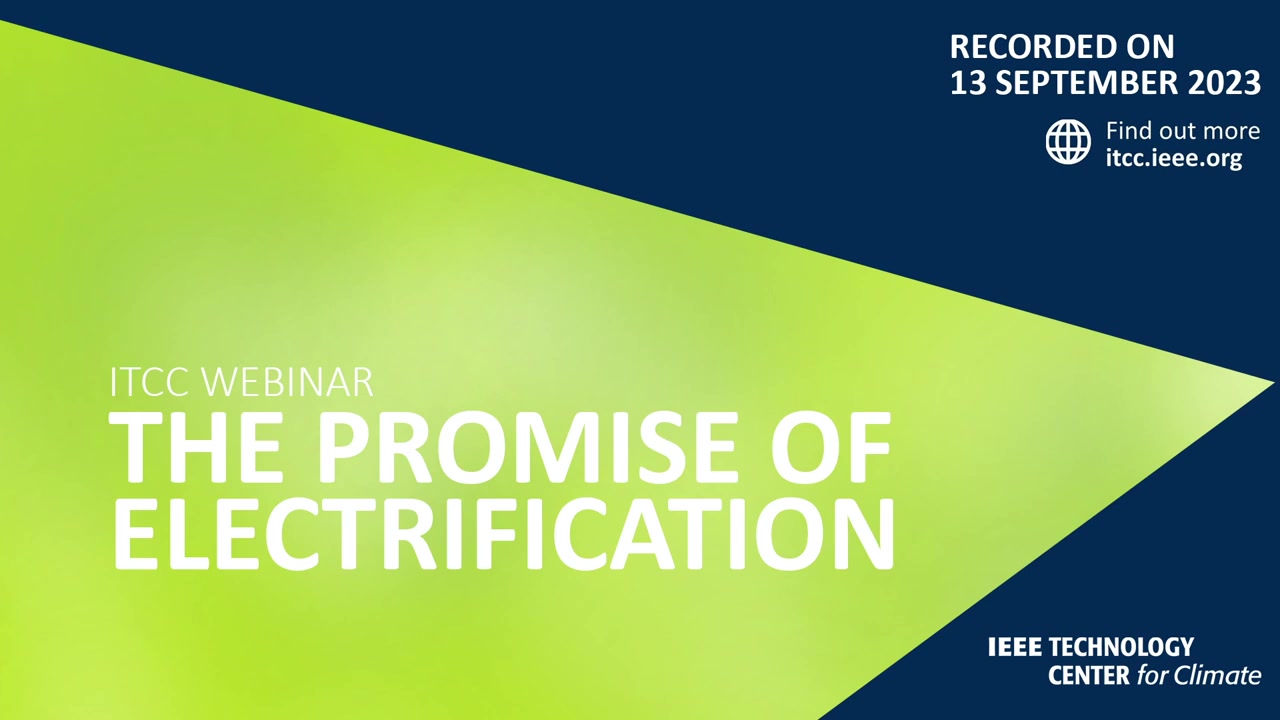 RECORDED ON
13 SEPTEMBER 2023

Find out more
itcc.ieee.org

ITCC WEBINAR
THE PROMISE OF ELECTRIFICATION

IEEE TECHNOLOGY
CENTER for Climate